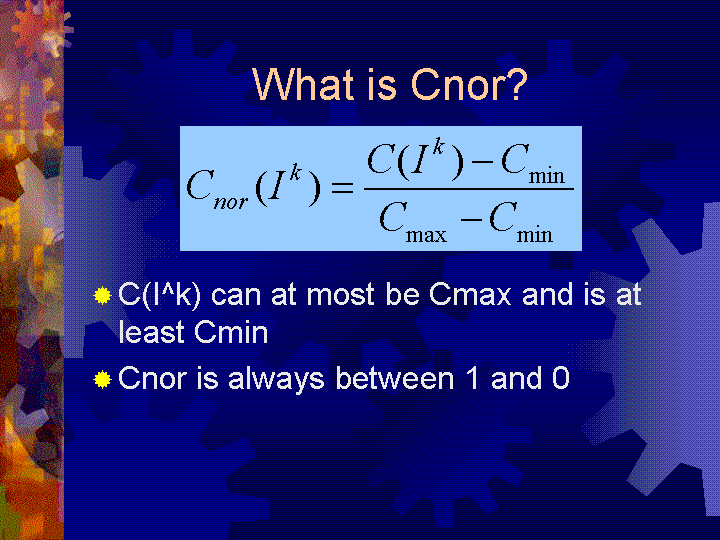 What is Cnor?

$C_{nor}(I^k) = \frac{C(I^k) - C_{\min}}{C_{\max} - C_{\min}}$

C(I^k) can at most be Cmax and is at least Cmin

Cnor is always between 1 and 0